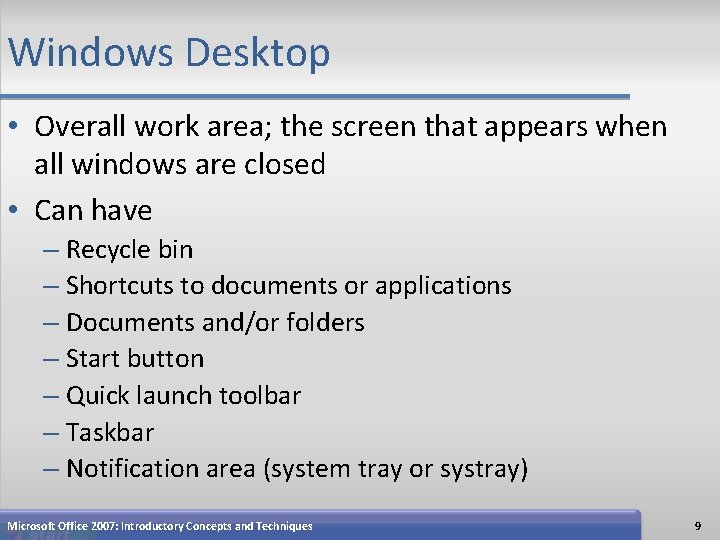 Windows Desktop

• Overall work area; the screen that appears when all windows are closed

• Can have
– Recycle bin
– Shortcuts to documents or applications
– Documents and/or folders
– Start button
– Quick launch toolbar
– Taskbar
– Notification area (system tray or systray)

Microsoft Office 2007: Introductory Concepts and Techniques

9